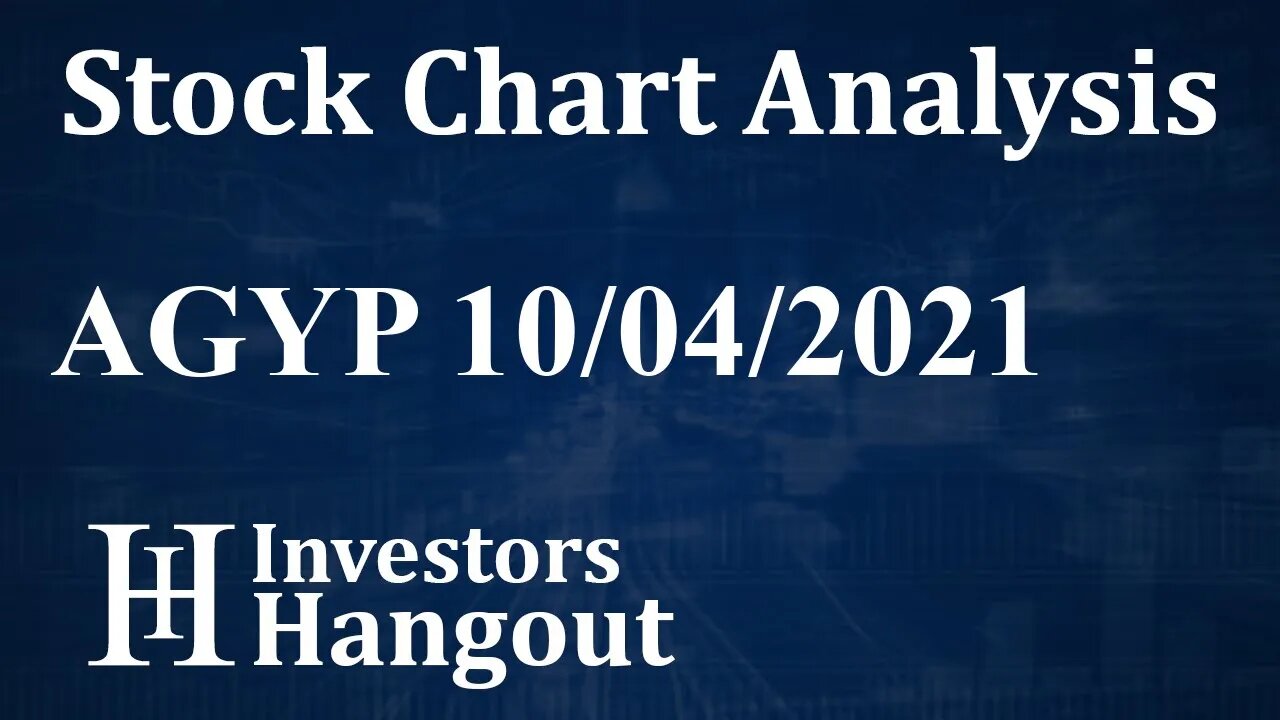 Stock Chart Analysis

AGYP 10/04/2021

IH Investors Hangout